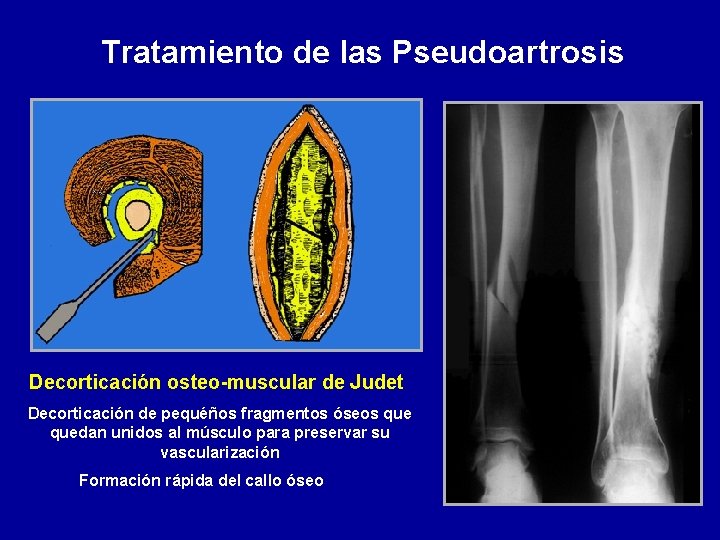 Tratamiento de las Pseudoartrosis

Decorticación osteo-muscular de Judet

Decorticación de pequeños fragmentos óseos que quedan unidos al músculo para preservar su vascularización

Formación rápida del callo óseo